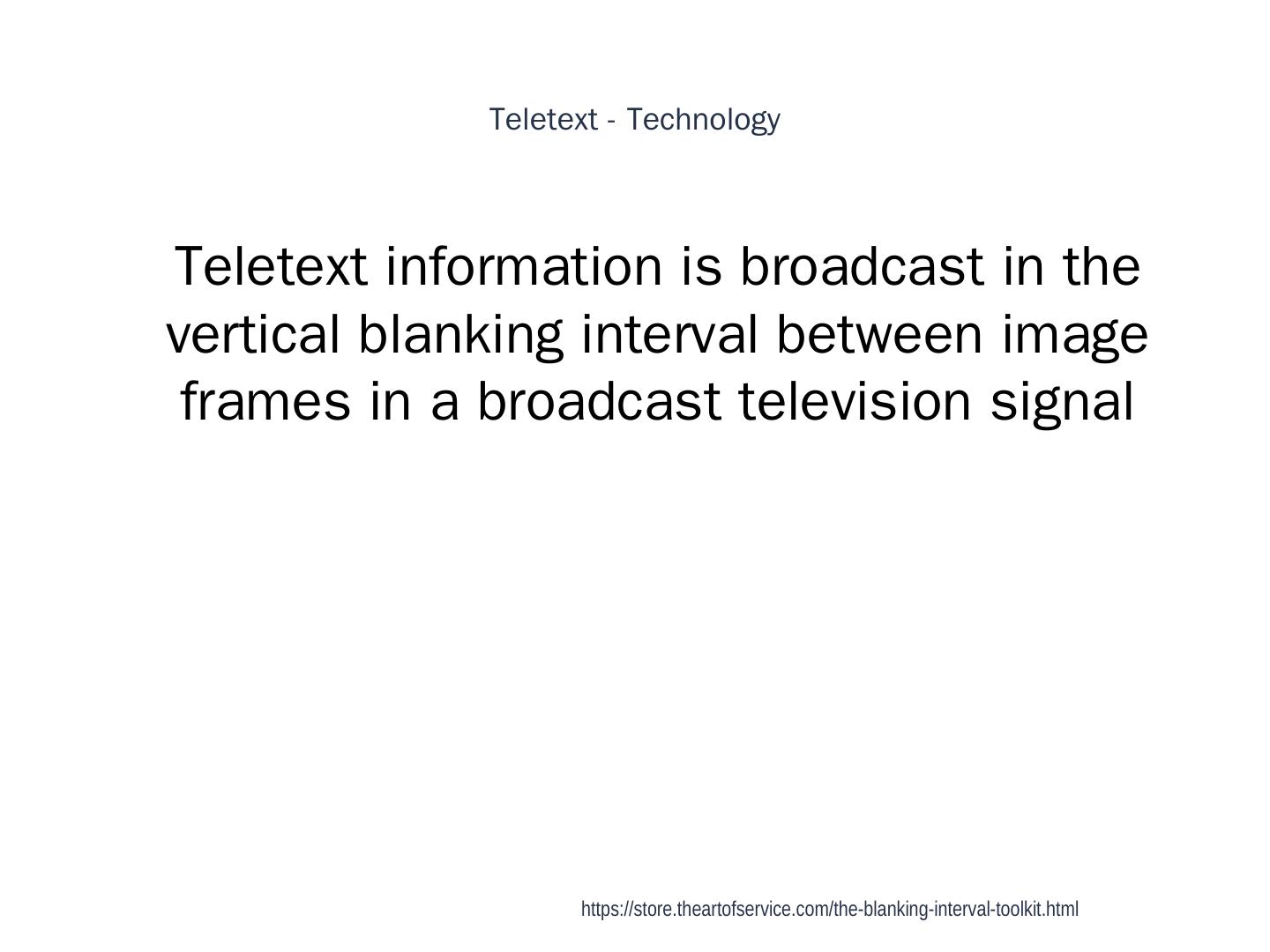 Teletext - Technology

Teletext information is broadcast in the vertical blanking interval between image frames in a broadcast television signal

https://store.theartofservice.com/the-blanking-interval-toolkit.html